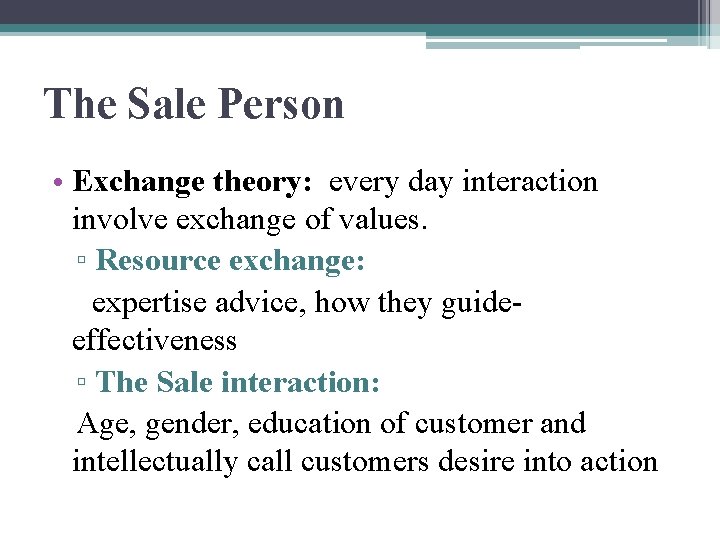 The Sale Person

• Exchange theory: every day interaction involve exchange of values.

▫ Resource exchange:

expertise advice, how they guide-effectiveness

▫ The Sale interaction:

Age, gender, education of customer and intellectually call customers desire into action